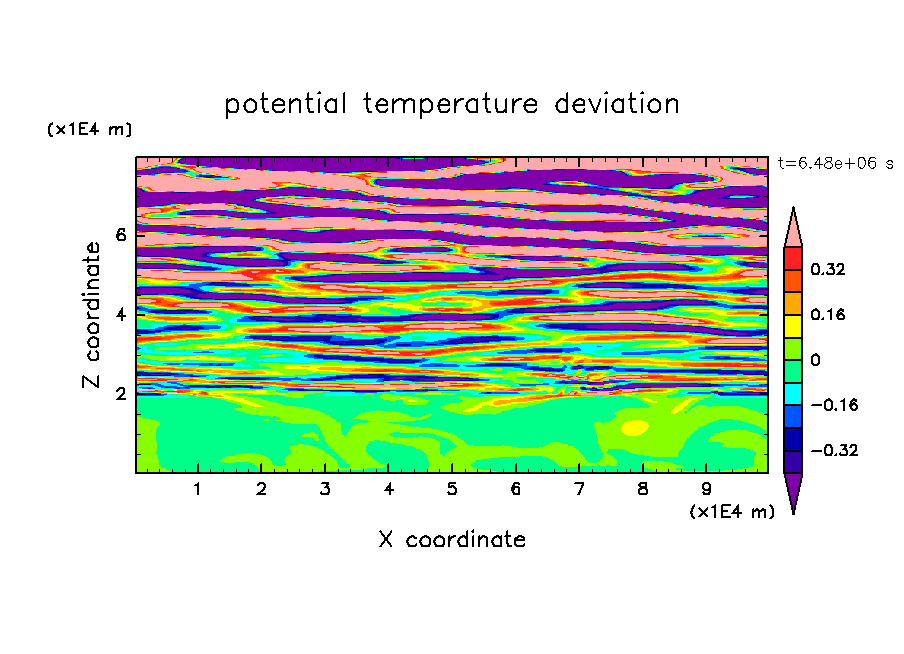 potential temperature deviation

(x1E4 m)

t=6.48e+06 s

Z coordinate

6

4

2

0.32

0.16

0

−0.16

−0.32

1 2 3 4 5 6 7 8 9

(x1E4 m)

X coordinate